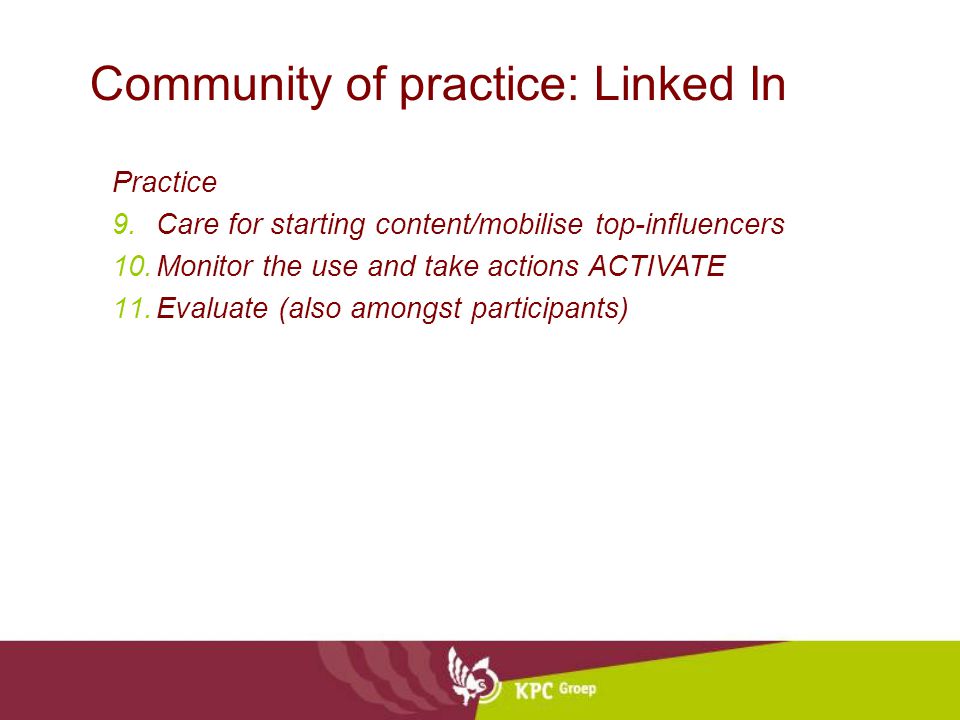 Community of practice: Linked In

Practice
9. Care for starting content/mobilise top-influencers
10. Monitor the use and take actions ACTIVATE
11. Evaluate (also amongst participants)

KPC Groep